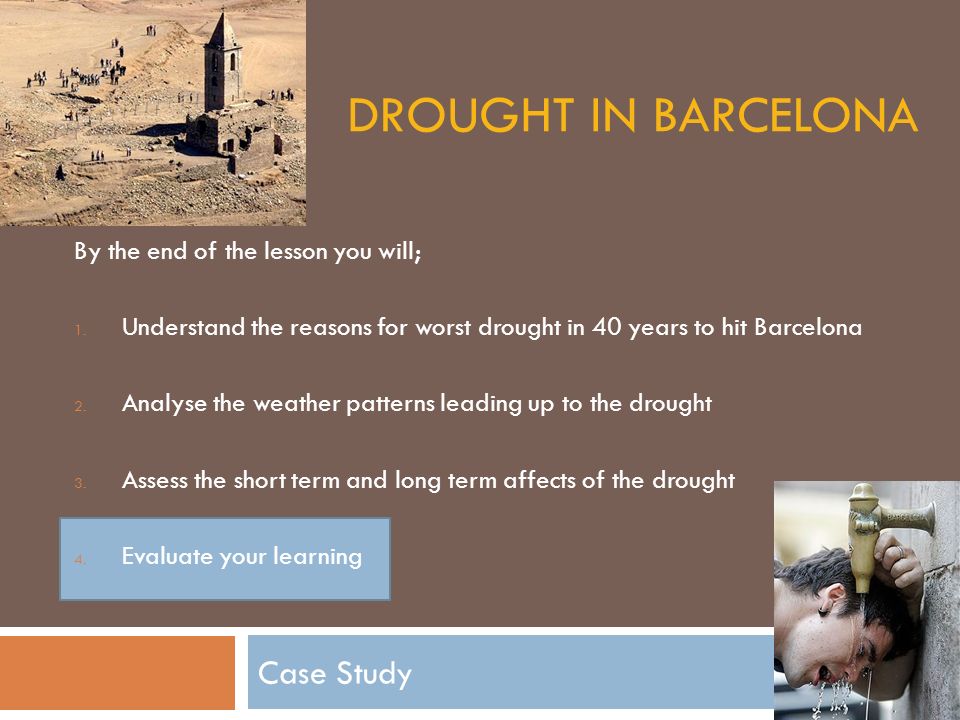 DROUGHT IN BARCELONA

By the end of the lesson you will;

1. Understand the reasons for worst drought in 40 years to hit Barcelona

2. Analyse the weather patterns leading up to the drought

3. Assess the short term and long term affects of the drought

4. Evaluate your learning

Case Study